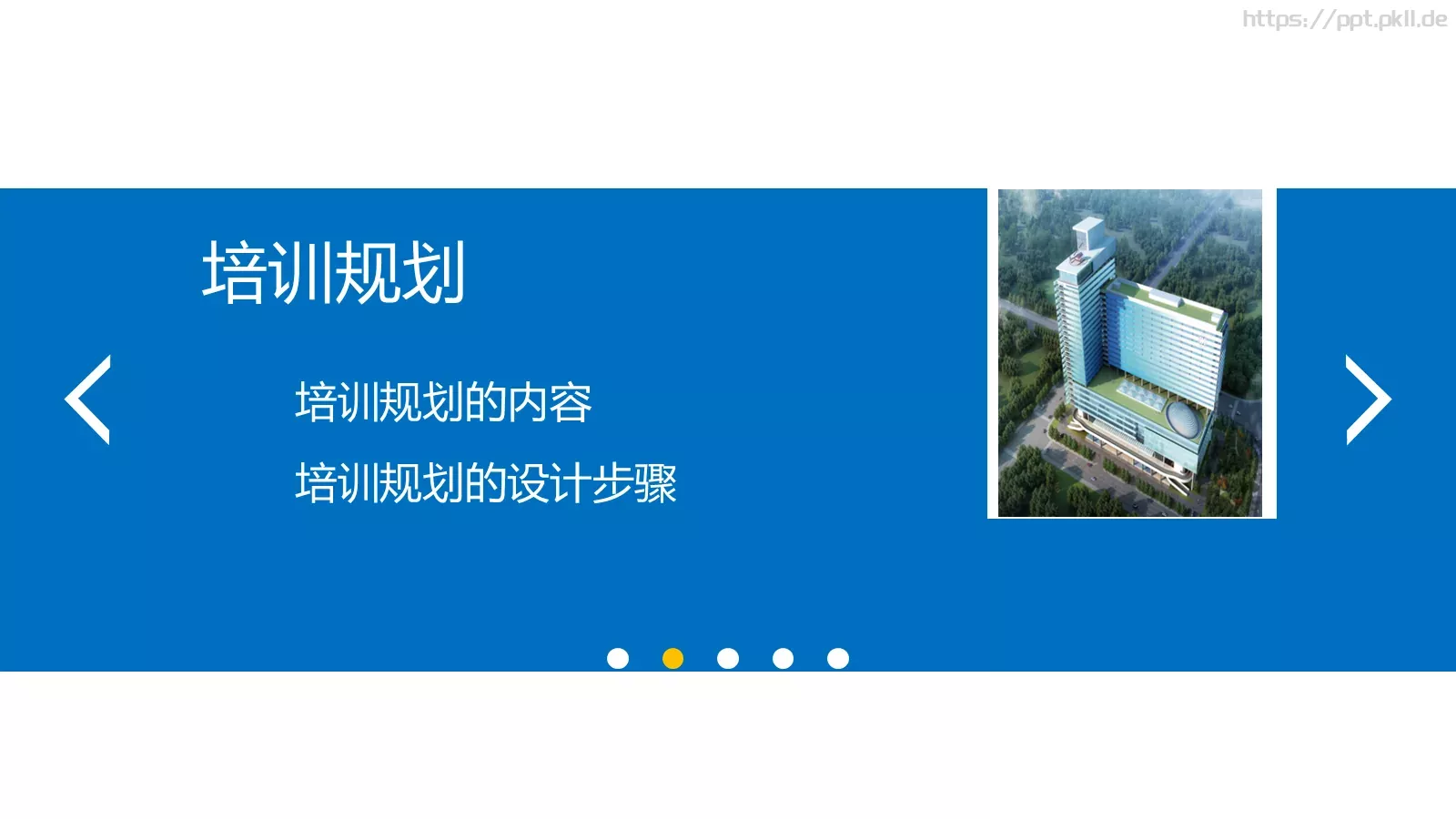 https://ppt.pkll.de

培训规划

培训规划的内容

培训规划的设计步骤